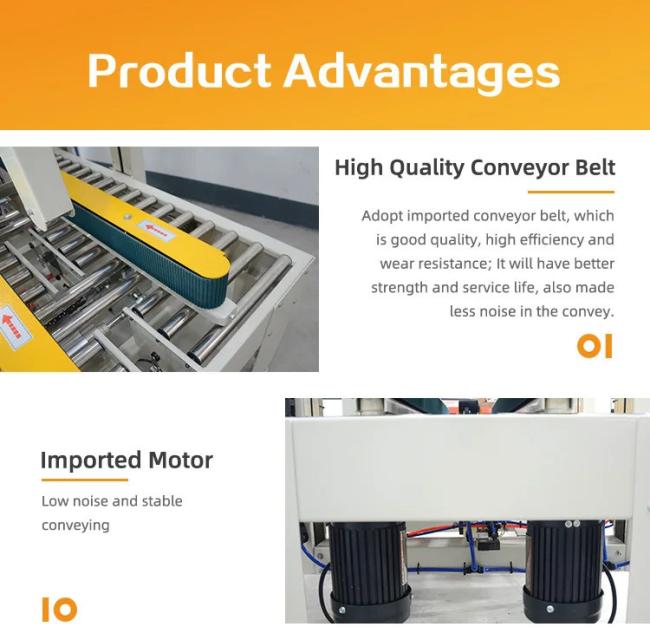 Product Advantages

High Quality Conveyor Belt

Adopt imported conveyor belt, which is good quality, high efficiency and wear resistance; It will have better strength and service life, also made less noise in the convey.

01

Imported Motor

Low noise and stable conveying

10